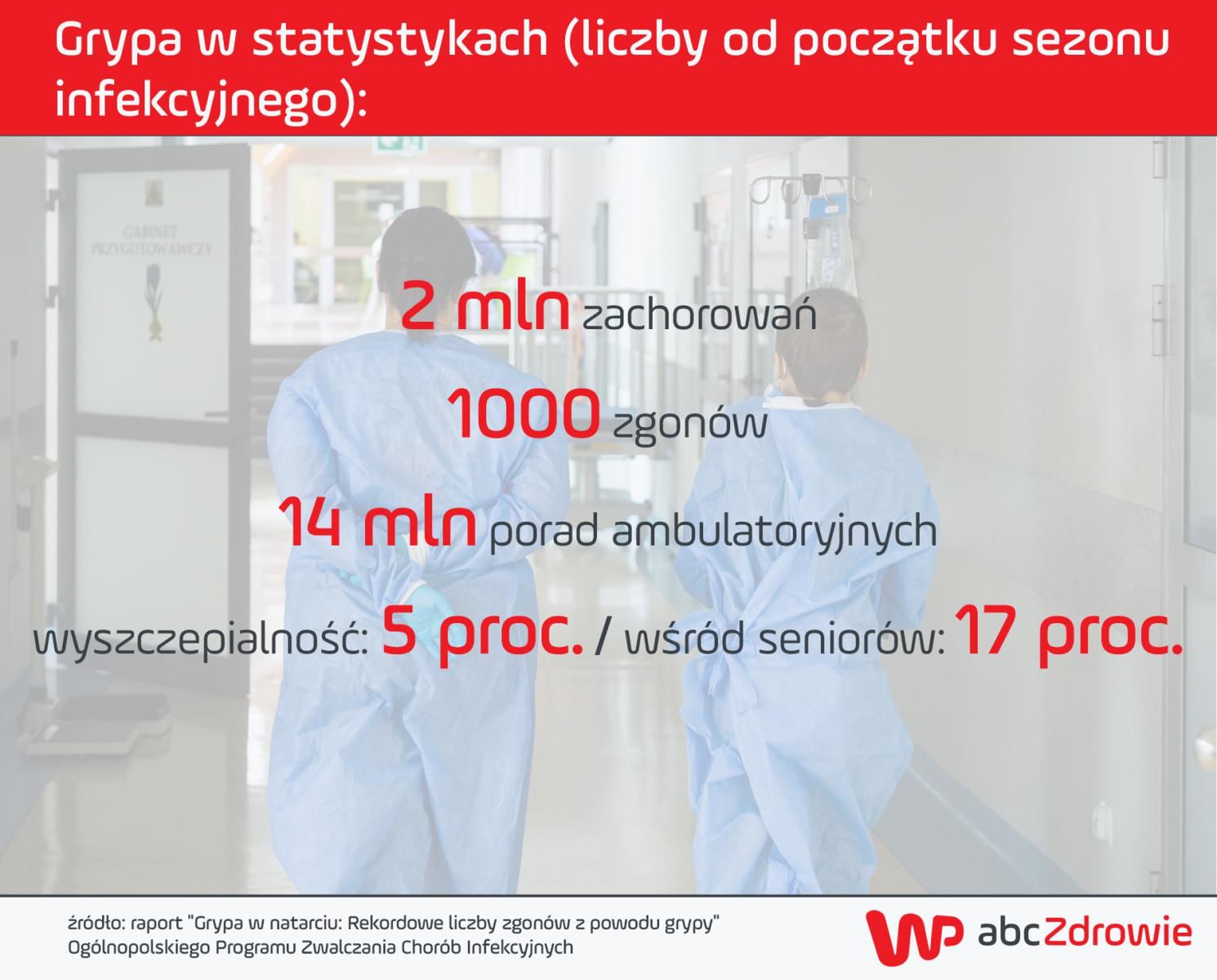 Grypa w statystykach (liczby od początku sezonu infekcyjnego):

GABINET PRZYGOTOWAWCZY

2 mln zachorowań

1000 zgonów

14 mln porad ambulatoryjnych

wyszczepialność: 5 proc. / wśród seniorów: 17 proc.

źródło: raport "Grypa w natarciu: Rekordowe liczby zgonów z powodu grypy" Ogólnopolskiego Programu Zwalczania Chorób Infekcyjnych

WP abcZdrowie